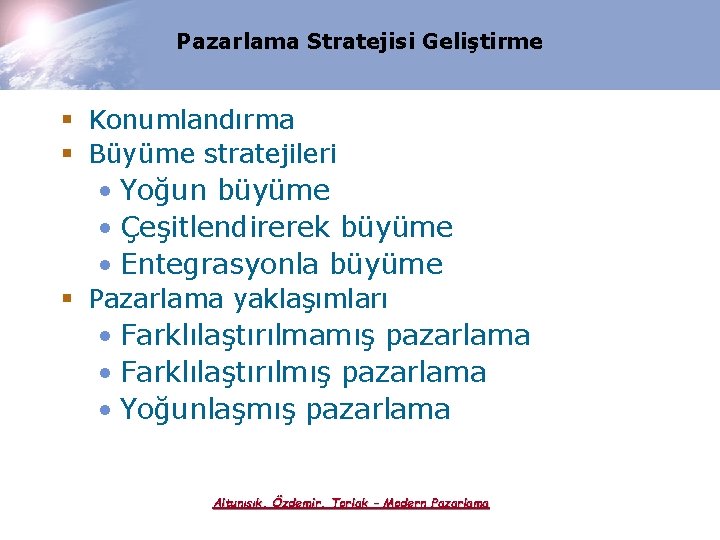 Pazarlama Stratejisi Geliştirme

▪ Konumlandırma
▪ Büyüme stratejileri
• Yoğun büyüme
• Çeşitlendirerek büyüme
• Entegrasyonla büyüme
▪ Pazarlama yaklaşımları
• Farklılaştırılmamış pazarlama
• Farklılaştırılmış pazarlama
• Yoğunlaşmış pazarlama

Altunışık, Özdemir, Torlak – Modern Pazarlama